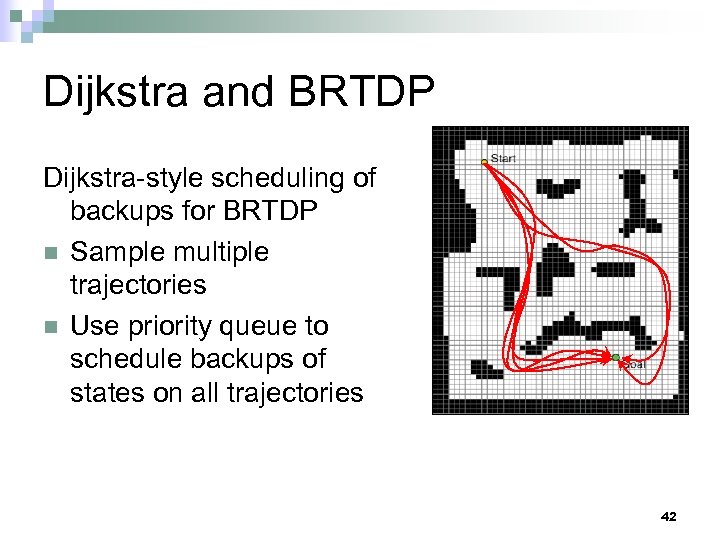 Dijkstra and BRTDP

Dijkstra-style scheduling of backups for BRTDP

Sample multiple trajectories

Use priority queue to schedule backups of states on all trajectories

Start

Goal

42